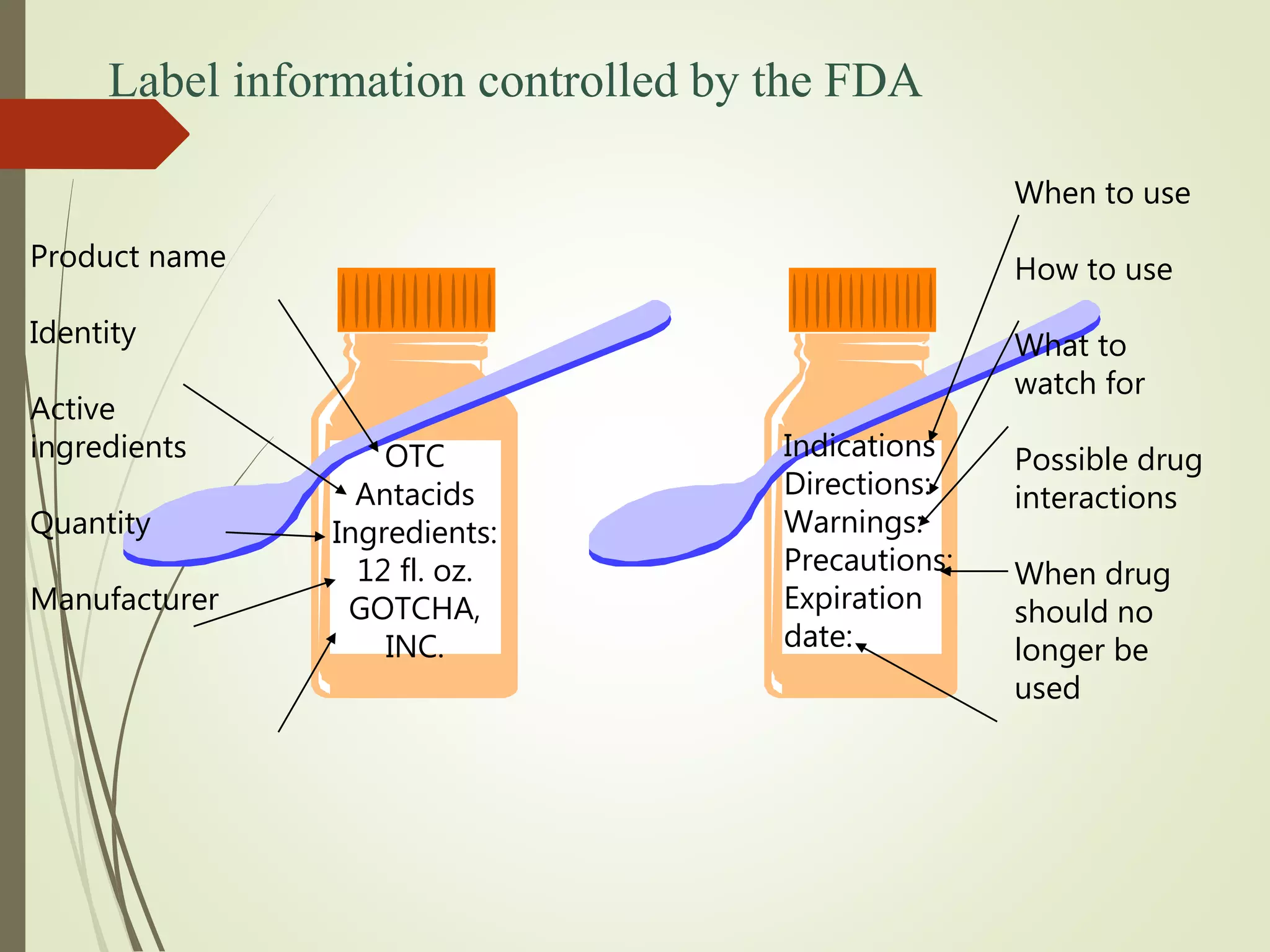 Label information controlled by the FDA

Product name

Identity

Active ingredients

Quantity

Manufacturer

OTC
Antacids
Ingredients:
12 fl. oz.
GOTCHA, INC.

Indications
Directions:
Warnings:
Precautions:
Expiration date:

When to use

How to use

What to watch for

Possible drug interactions

When drug should no longer be used